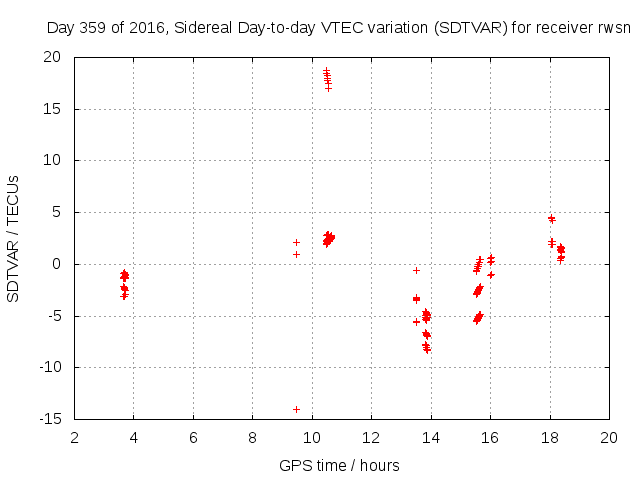 Day 359 of 2016, Sidereal Day-to-day VTEC variation (SDTVAR) for receiver rwsn

SDTVAR / TECUs

20
15
10
5
0
-5
-10
-15

2 4 6 8 10 12 14 16 18 20

GPS time / hours